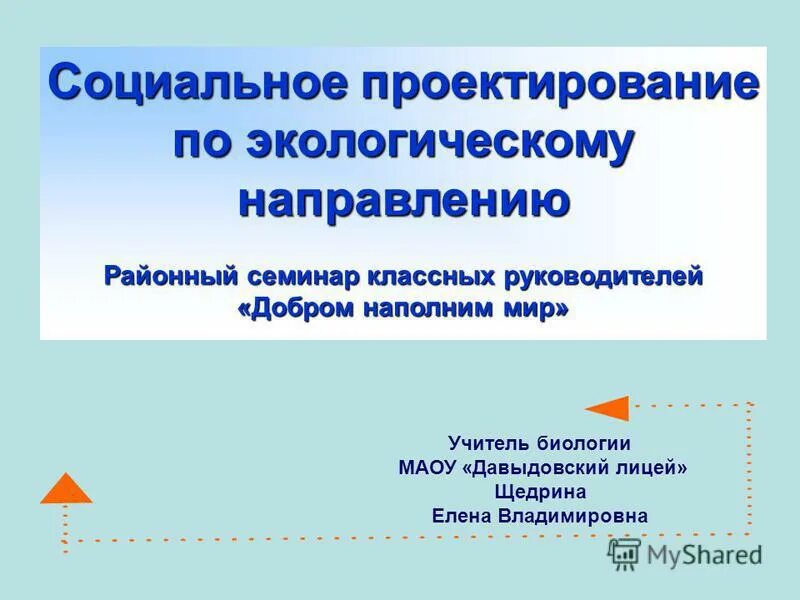 Социальное проектирование по экологическому направлению

Районный семинар классных руководителей «Добром наполним мир»

Учитель биологии
МАОУ «Давыдовский лицей»
Щедрина
Елена Владимировна

MyShared